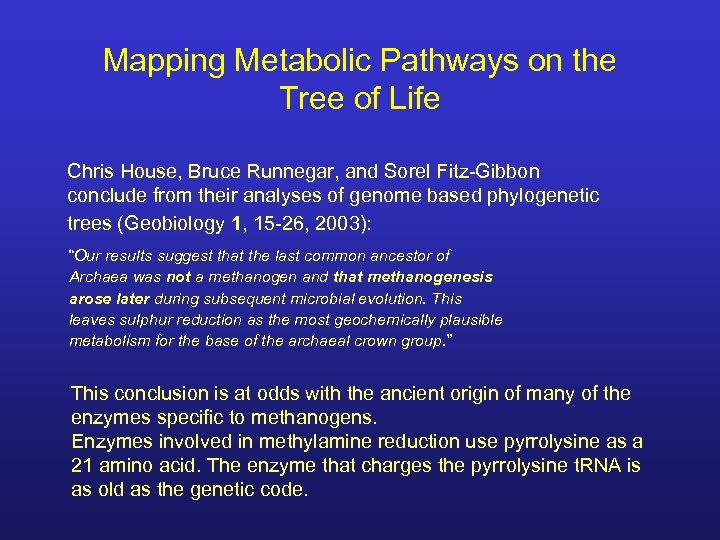 Mapping Metabolic Pathways on the Tree of Life

Chris House, Bruce Runnegar, and Sorel Fitz-Gibbon conclude from their analyses of genome based phylogenetic trees (Geobiology 1, 15-26, 2003):

"Our results suggest that the last common ancestor of Archaea was not a methanogen and that methanogenesis arose later during subsequent microbial evolution. This leaves sulphur reduction as the most geochemically plausible metabolism for the base of the archaeal crown group."

This conclusion is at odds with the ancient origin of many of the enzymes specific to methanogens.
Enzymes involved in methylamine reduction use pyrrolysine as a 21 amino acid. The enzyme that charges the pyrrolysine tRNA is as old as the genetic code.